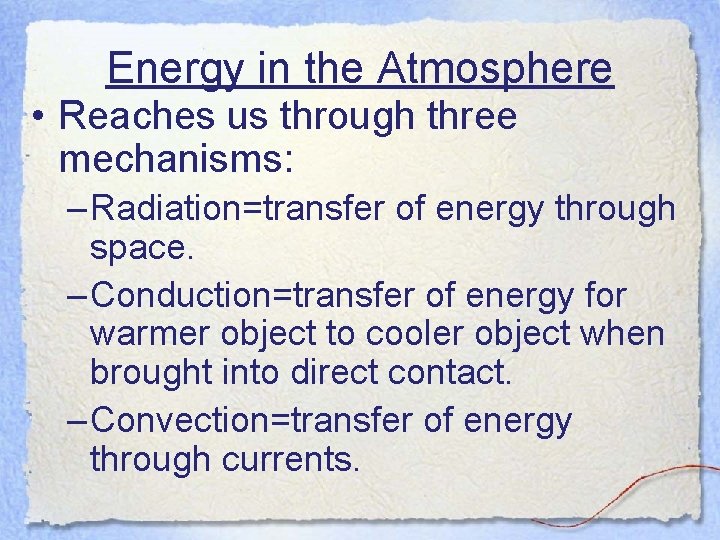 Energy in the Atmosphere

• Reaches us through three mechanisms:

– Radiation=transfer of energy through space.

– Conduction=transfer of energy for warmer object to cooler object when brought into direct contact.

– Convection=transfer of energy through currents.